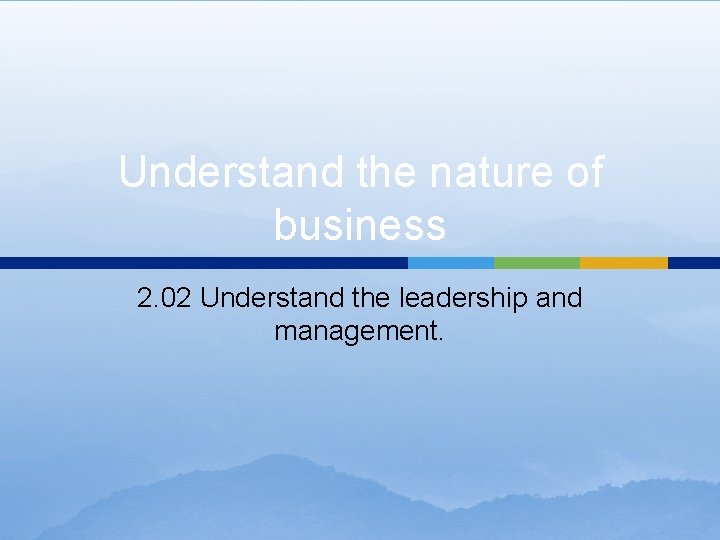 Understand the nature of business

2.02 Understand the leadership and management.